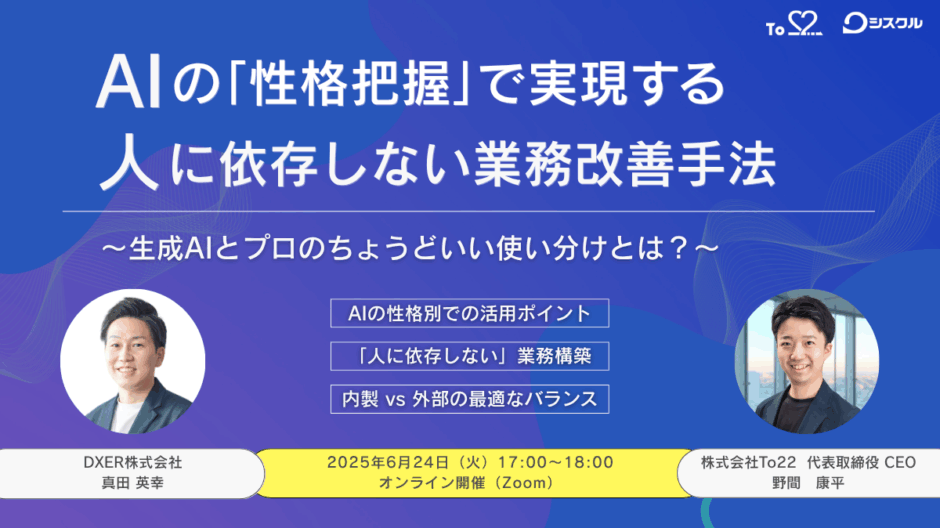 To22 シスクル

AIの「性格把握」で実現する
人に依存しない業務改善手法

～生成AIとプロのちょうどいい使い分けとは？～

AIの性格別での活用ポイント

「人に依存しない」業務構築

内製 vs 外部の最適なバランス

DXER株式会社
真田 英幸

2025年6月24日（火）17:00～18:00
オンライン開催（Zoom）

株式会社To22 代表取締役 CEO
野間 康平